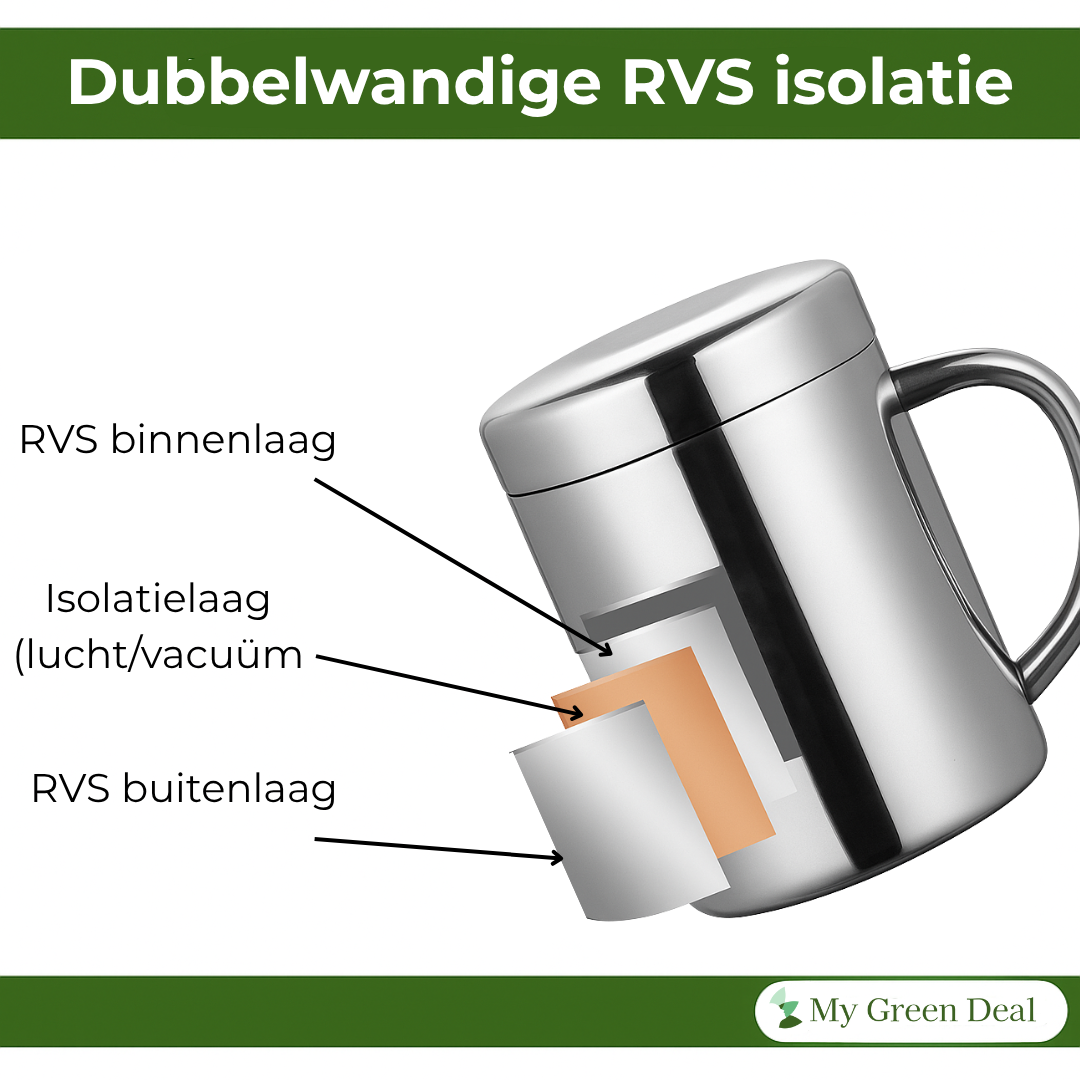 Dubbelwandige RVS isolatie

RVS binnenlaag

Isolatielaag
(lucht/vacuüm

RVS buitenlaag

My Green Deal